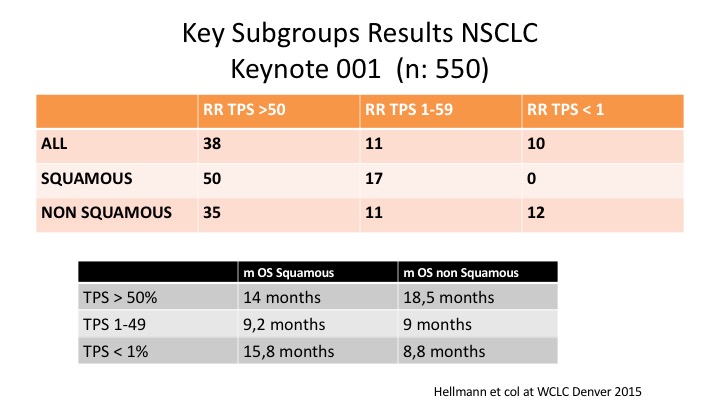 Key Subgroups Results NSCLC
Keynote 001 (n: 550)

| | RR TPS >50 | RR TPS 1-59 | RR TPS < 1 |
|---|---|---|---|
| ALL | 38 | 11 | 10 |
| SQUAMOUS | 50 | 17 | 0 |
| NON SQUAMOUS | 35 | 11 | 12 |

| | m OS Squamous | m OS non Squamous |
|---|---|---|
| TPS > 50% | 14 months | 18,5 months |
| TPS 1-49 | 9,2 months | 9 months |
| TPS < 1% | 15,8 months | 8,8 months |

Hellmann et col at WCLC Denver 2015